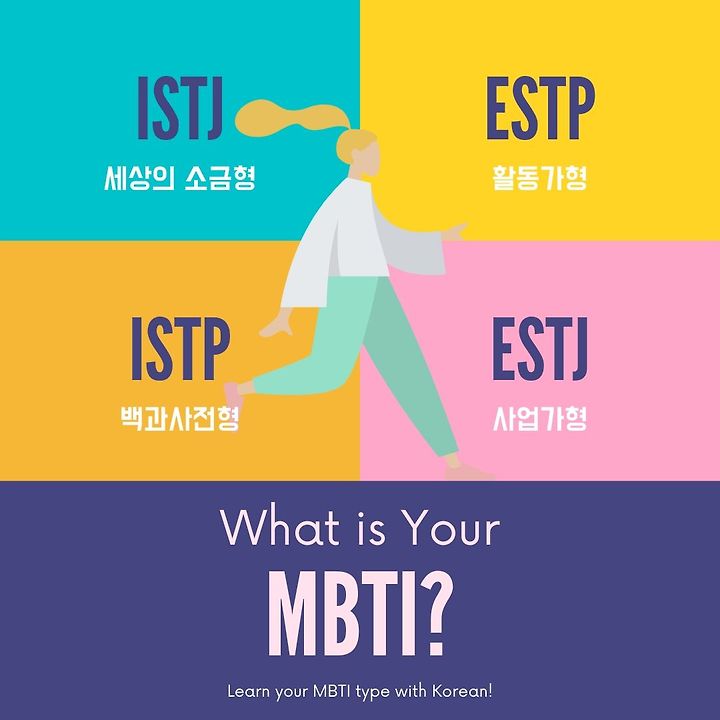 ISTJ
세상의 소금형

ESTP
활동가형

ISTP
백과사전형

ESTJ
사업가형

What is Your
MBTI?

Learn your MBTI type with Korean!